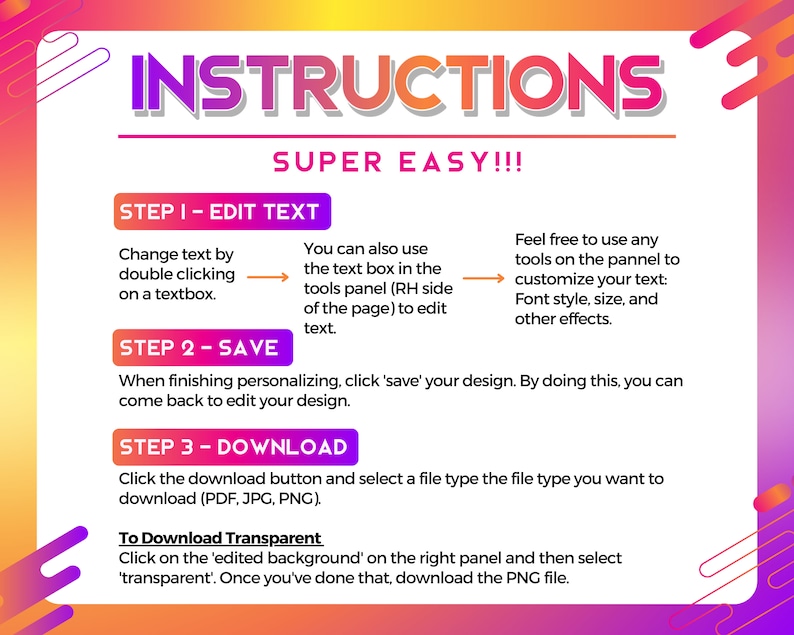 INSTRUCTIONS

SUPER EASY!!!

STEP 1 - EDIT TEXT

Change text by double clicking on a textbox.

You can also use the text box in the tools panel (RH side of the page) to edit text.

Feel free to use any tools on the pannel to customize your text: Font style, size, and other effects.

STEP 2 - SAVE

When finishing personalizing, click 'save' your design. By doing this, you can come back to edit your design.

STEP 3 - DOWNLOAD

Click the download button and select a file type the file type you want to download (PDF, JPG, PNG).

To Download Transparent
Click on the 'edited background' on the right panel and then select 'transparent'. Once you've done that, download the PNG file.